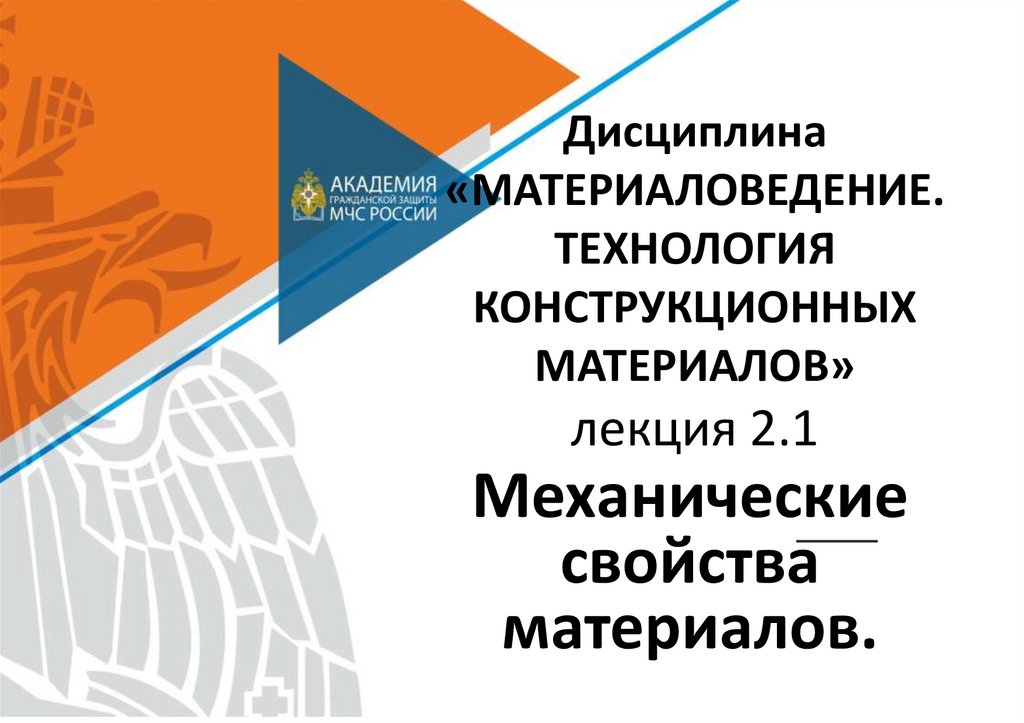 АКАДЕМИЯ
ГРАЖДАНСКОЙ ЗАЩИТЫ
МЧС РОССИИ

Дисциплина «МАТЕРИАЛОВЕДЕНИЕ. ТЕХНОЛОГИЯ КОНСТРУКЦИОННЫХ МАТЕРИАЛОВ»

лекция 2.1

Механические свойства материалов.